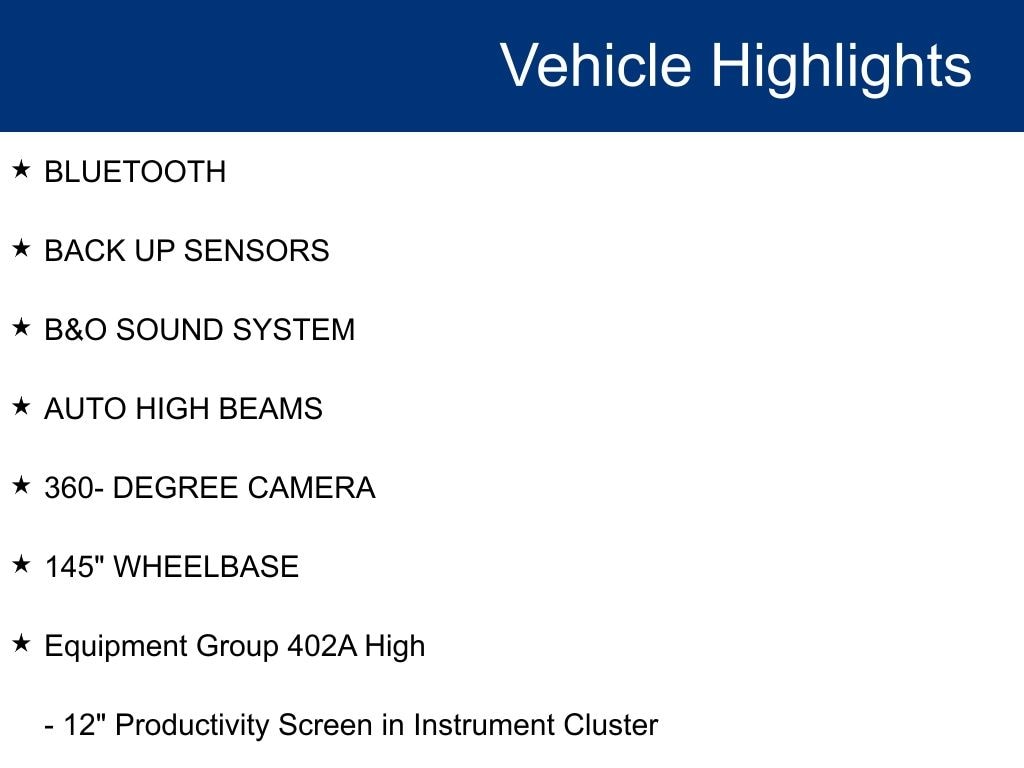 Vehicle Highlights

★ BLUETOOTH

★ BACK UP SENSORS

★ B&O SOUND SYSTEM

★ AUTO HIGH BEAMS

★ 360- DEGREE CAMERA

★ 145" WHEELBASE

★ Equipment Group 402A High

- 12" Productivity Screen in Instrument Cluster